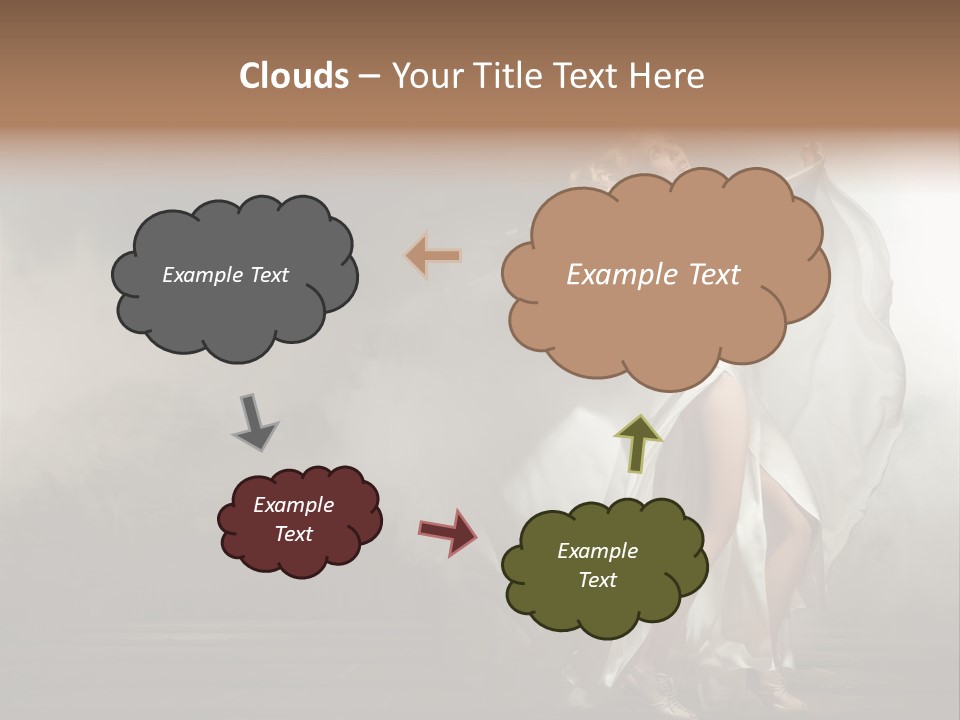 Clouds – Your Title Text Here

Example Text

Example Text

Example Text

Example Text